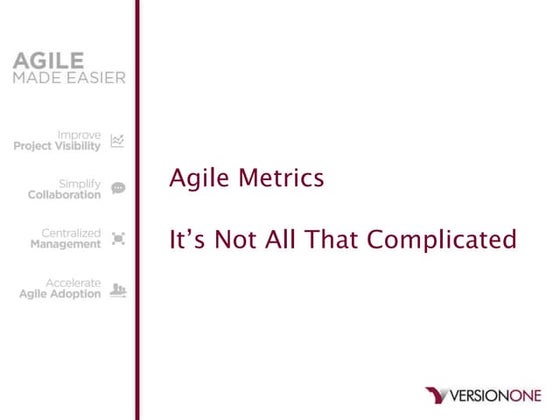 AGILE
MADE EASIER

Improve
Project Visibility

Simplify
Collaboration

Centralized
Management

Accelerate
Agile Adoption

Agile Metrics

It's Not All That Complicated

VERSIONONE